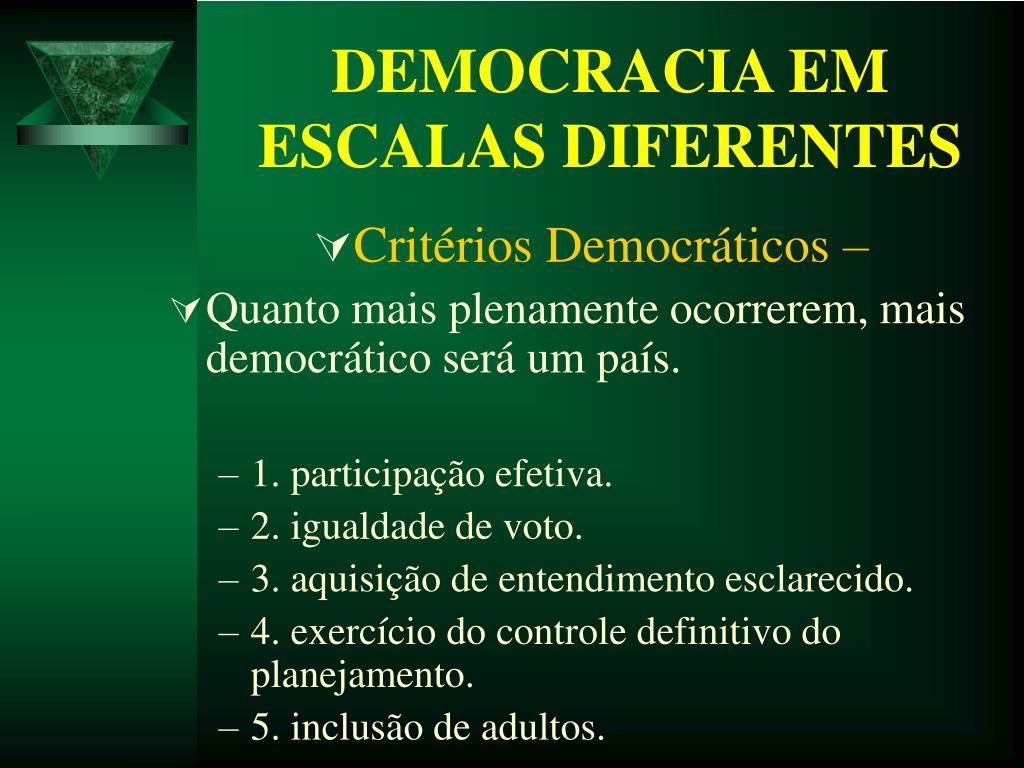 DEMOCRACIA EM ESCALAS DIFERENTES

Critérios Democráticos –

Quanto mais plenamente ocorrerem, mais democrático será um país.

– 1. participação efetiva.
– 2. igualdade de voto.
– 3. aquisição de entendimento esclarecido.
– 4. exercício do controle definitivo do planejamento.
– 5. inclusão de adultos.